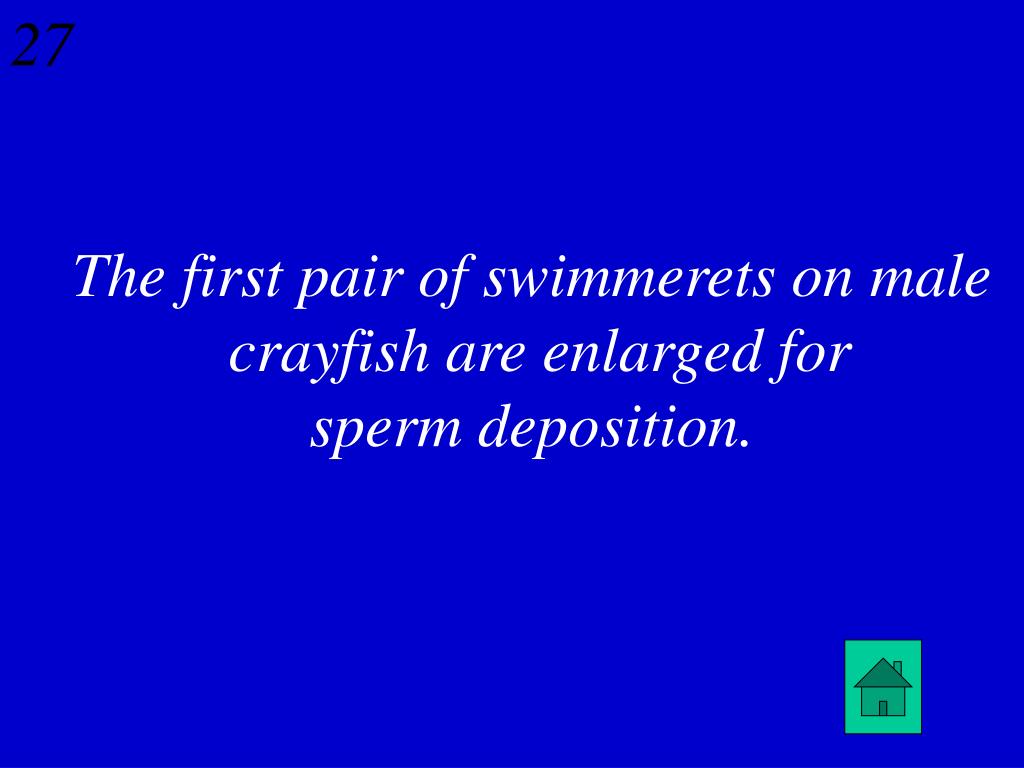 27

The first pair of swimmerets on male crayfish are enlarged for sperm deposition.